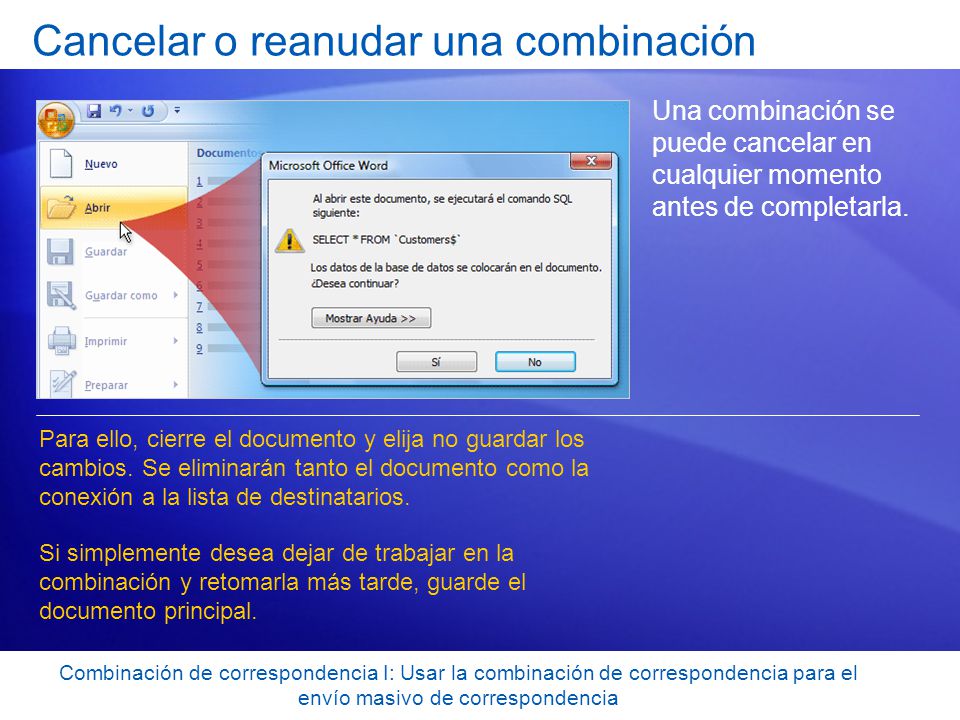 Cancelar o reanudar una combinación

Nuevo
Abrir
Guardar
Guardar como
Imprimir
Preparar

Documento
1
2
3
4
5
6
7
8
9

Microsoft Office Word

Al abrir este documento, se ejecutará el comando SQL siguiente:

SELECT * FROM `Customers$`

Los datos de la base de datos se colocarán en el documento. ¿Desea continuar?

Mostrar Ayuda >>

Sí

No

Una combinación se puede cancelar en cualquier momento antes de completarla.

Para ello, cierre el documento y elija no guardar los cambios. Se eliminarán tanto el documento como la conexión a la lista de destinatarios.

Si simplemente desea dejar de trabajar en la combinación y retomarla más tarde, guarde el documento principal.

Combinación de correspondencia I: Usar la combinación de correspondencia para el envío masivo de correspondencia